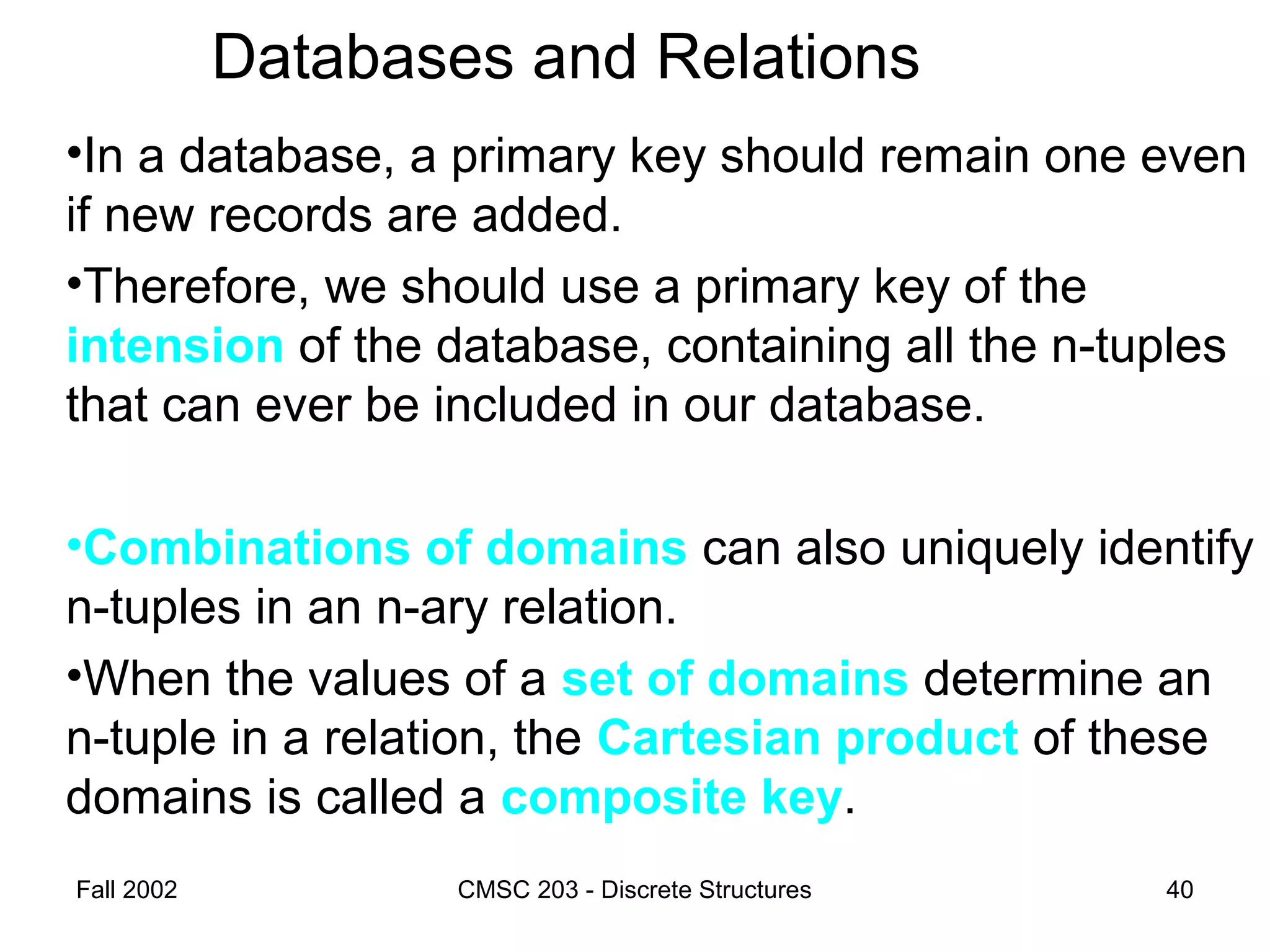 Databases and Relations

•In a database, a primary key should remain one even if new records are added.

•Therefore, we should use a primary key of the intension of the database, containing all the n-tuples that can ever be included in our database.

•Combinations of domains can also uniquely identify n-tuples in an n-ary relation.

•When the values of a set of domains determine an n-tuple in a relation, the Cartesian product of these domains is called a composite key.

Fall 2002

CMSC 203 - Discrete Structures

40